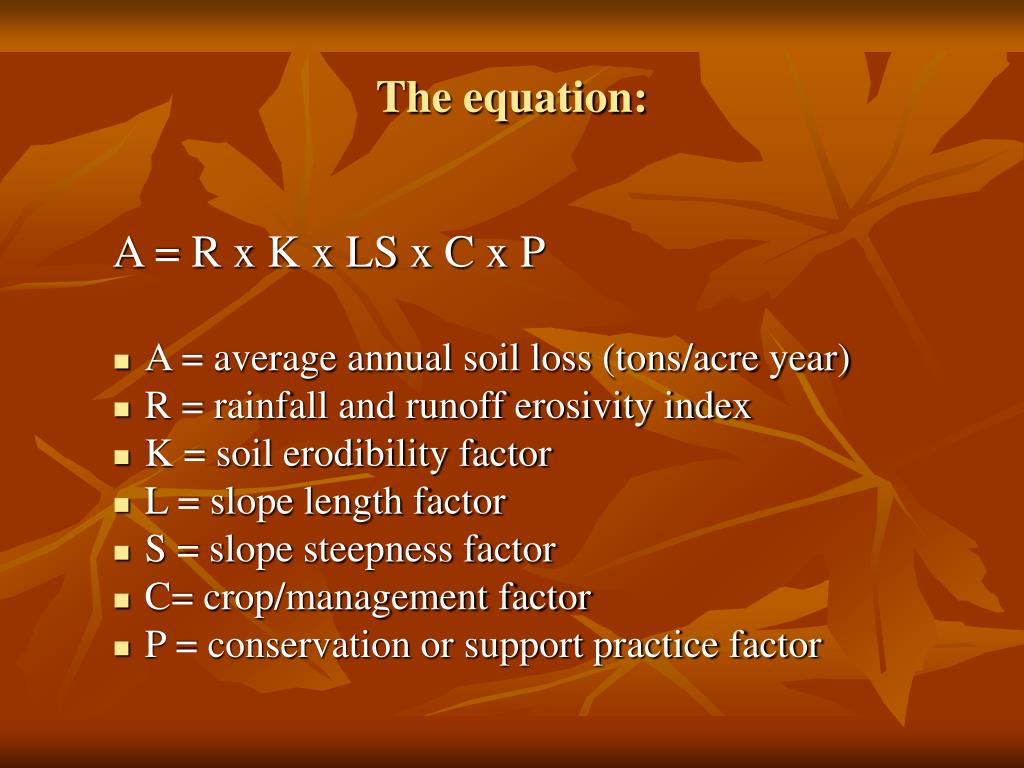 The equation:

A = R x K x LS x C x P

- A = average annual soil loss (tons/acre year)
- R = rainfall and runoff erosivity index
- K = soil erodibility factor
- L = slope length factor
- S = slope steepness factor
- C= crop/management factor
- P = conservation or support practice factor